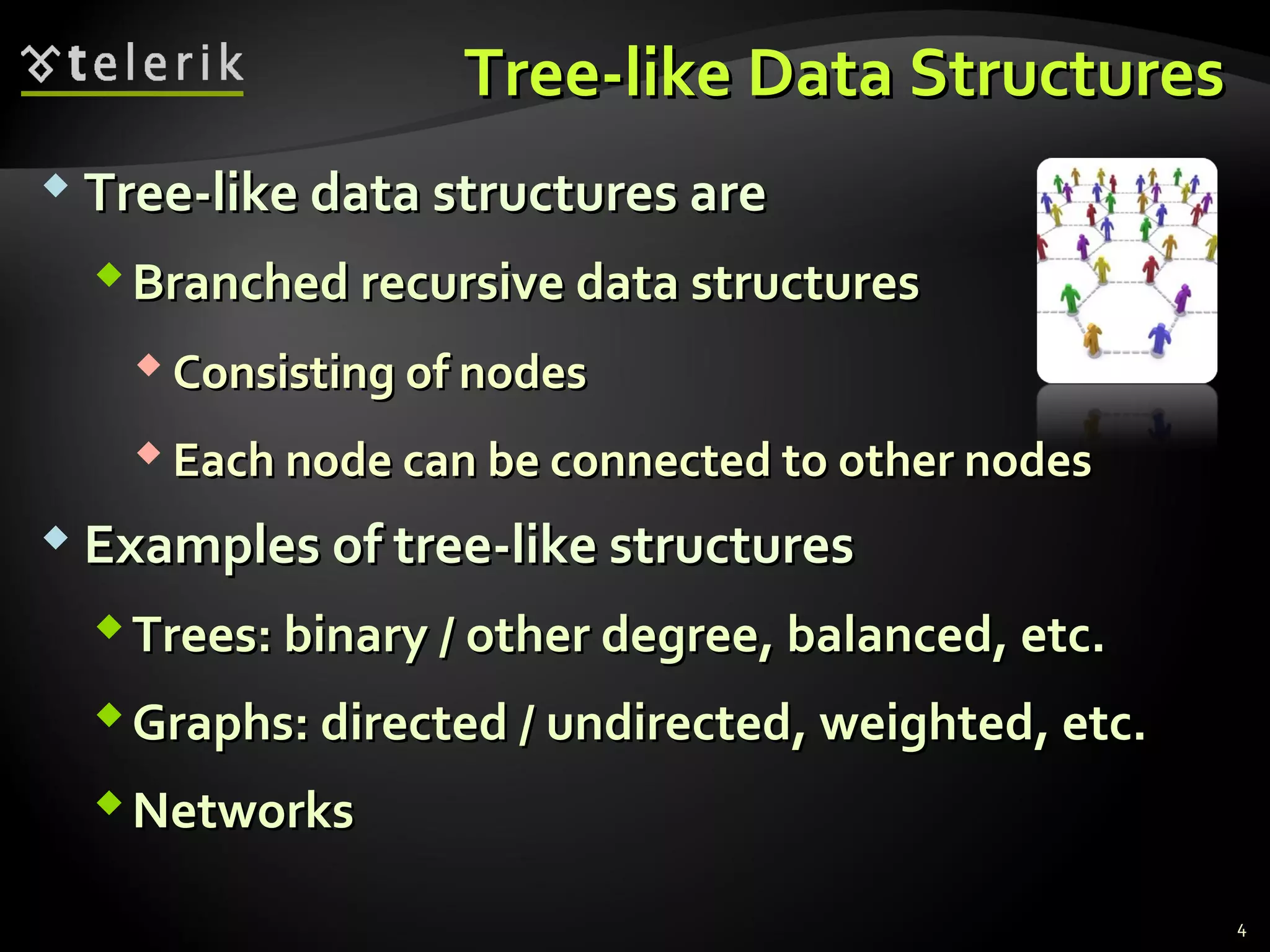 telerik

Tree-like Data Structures

Tree-like data structures are

Branched recursive data structures

Consisting of nodes

Each node can be connected to other nodes

Examples of tree-like structures

Trees: binary / other degree, balanced, etc.

Graphs: directed / undirected, weighted, etc.

Networks

4